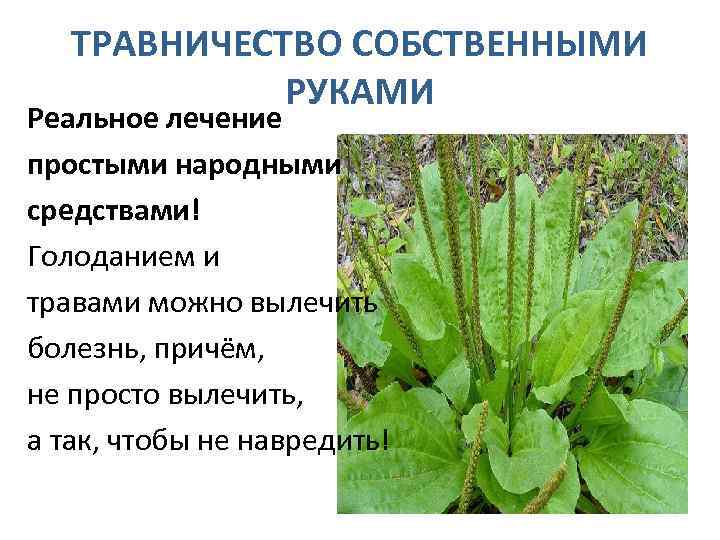 ТРАВНИЧЕСТВО СОБСТВЕННЫМИ РУКАМИ

Реальное лечение простыми народными средствами!

Голоданием и травами можно вылечить болезнь, причём, не просто вылечить, а так, чтобы не навредить!